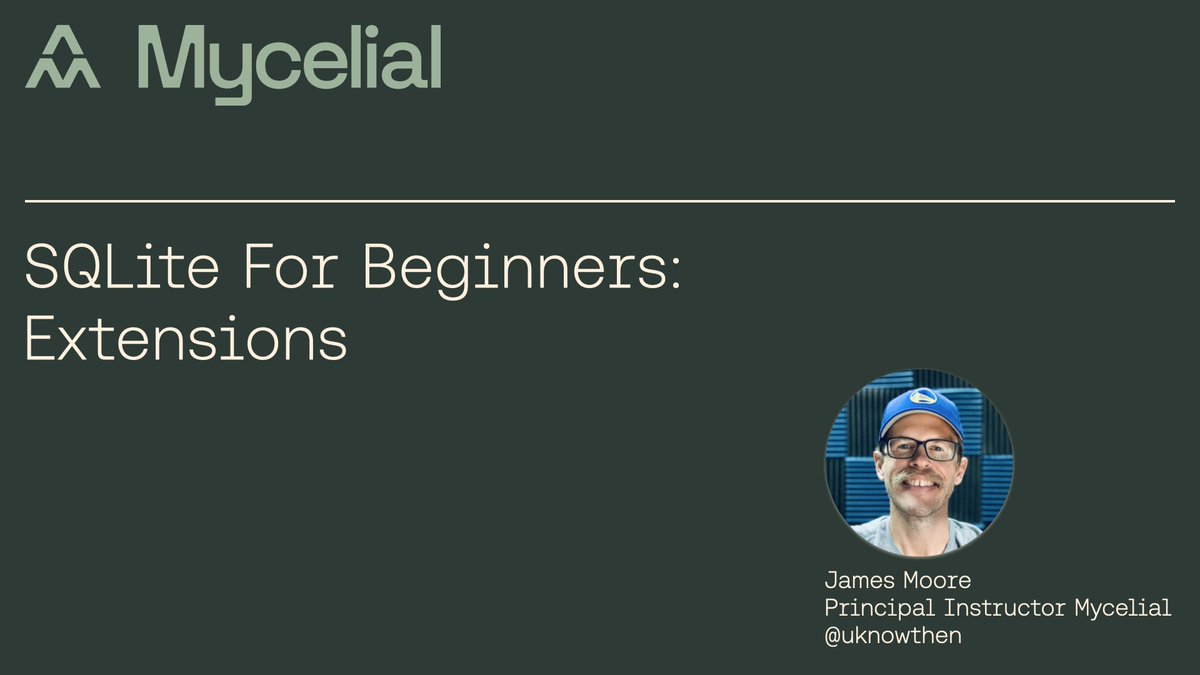 Mycelial

SQLite For Beginners: Extensions

James Moore
Principal Instructor Mycelial
@uknowthen